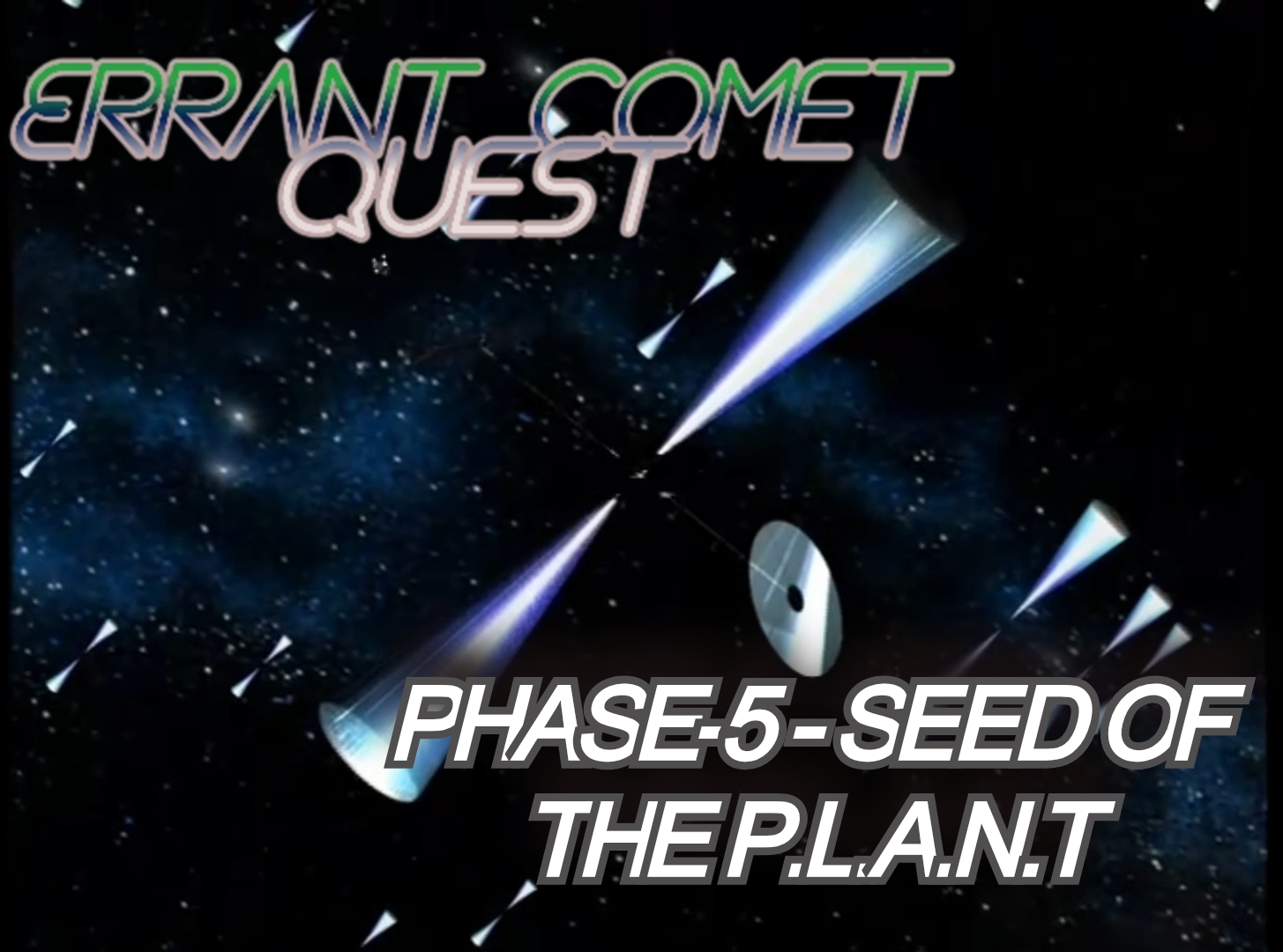 ERRANT COMET QUEST

PHASE-5 - SEED OF THE P.L.A.N.T